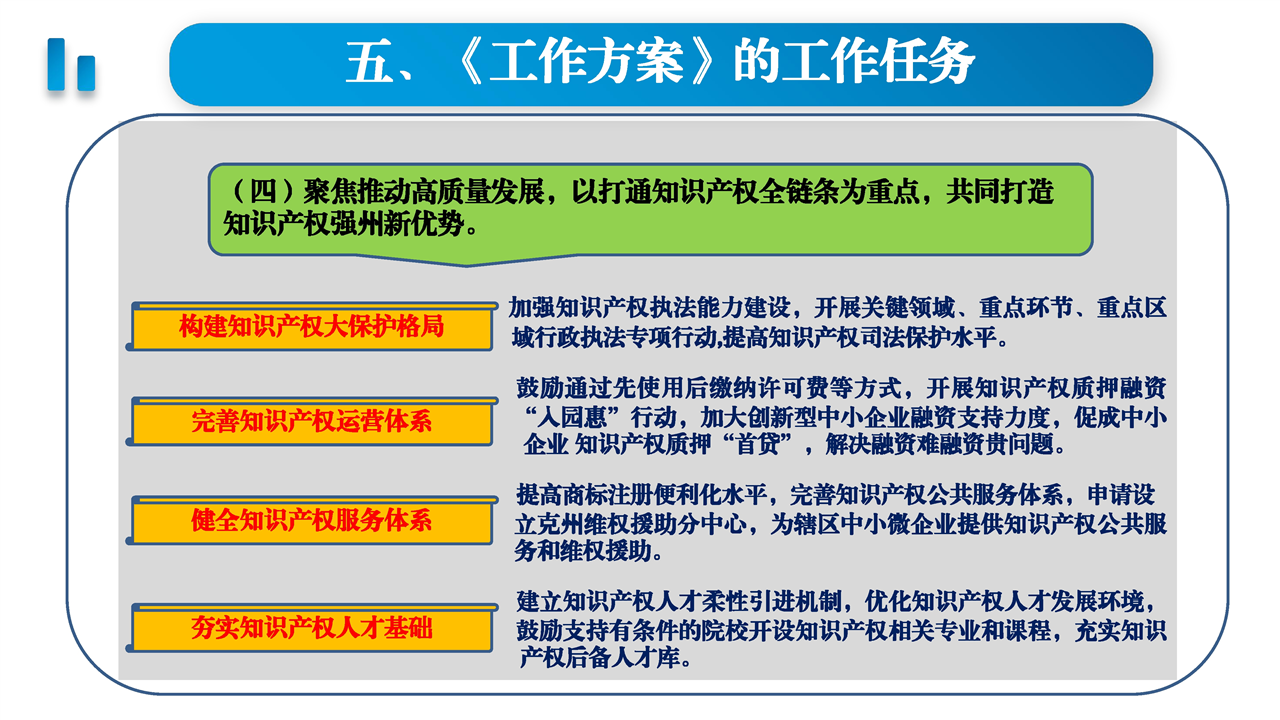 五、《工作方案》的工作任务

（四）聚焦推动高质量发展，以打通知识产权全链条为重点，共同打造知识产权强州新优势。

构建知识产权大保护格局

加强知识产权执法能力建设，开展关键领域、重点环节、重点区域行政执法专项行动,提高知识产权司法保护水平。

完善知识产权运营体系

鼓励通过先使用后缴纳许可费等方式，开展知识产权质押融资“入园惠”行动，加大创新型中小企业融资支持力度，促成中小企业 知识产权质押“首贷”，解决融资难融资贵问题。

健全知识产权服务体系

提高商标注册便利化水平，完善知识产权公共服务体系，申请设立克州维权援助分中心，为辖区中小微企业提供知识产权公共服务和维权援助。

夯实知识产权人才基础

建立知识产权人才柔性引进机制，优化知识产权人才发展环境，鼓励支持有条件的院校开设知识产权相关专业和课程，充实知识产权后备人才库。